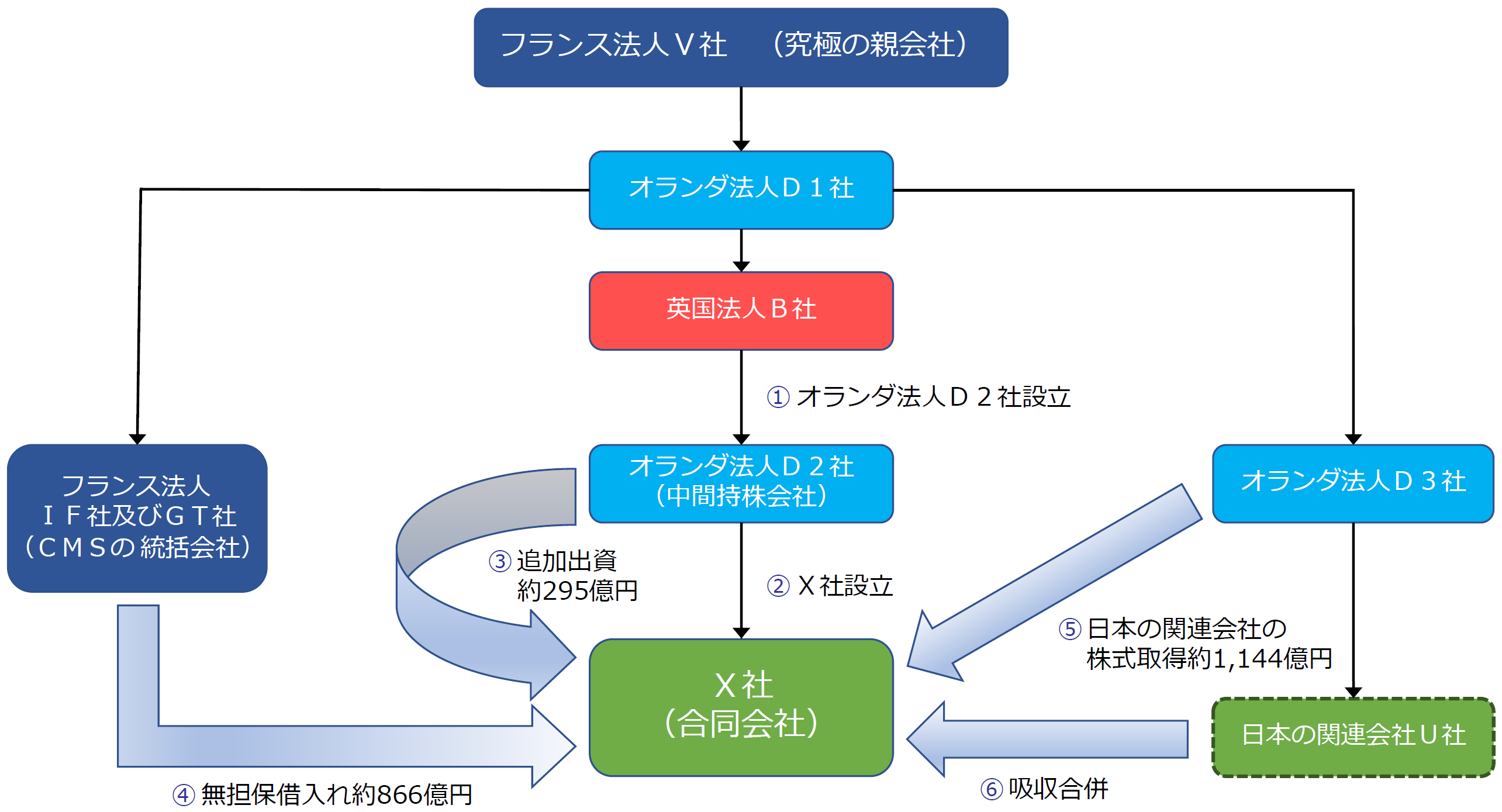 フランス法人Ｖ社　（究極の親会社）

オランダ法人Ｄ１社

英国法人Ｂ社

① オランダ法人Ｄ２社設立

フランス法人
ＩＦ社及びＧＴ社
（ＣＭＳの統括会社）

オランダ法人Ｄ２社
（中間持株会社）

オランダ法人Ｄ３社

③ 追加出資
約295億円

② Ｘ社設立

⑤ 日本の関連会社の
株式取得約1,144億円

Ｘ社
（合同会社）

日本の関連会社Ｕ社

④ 無担保借入れ約866億円

⑥ 吸収合併